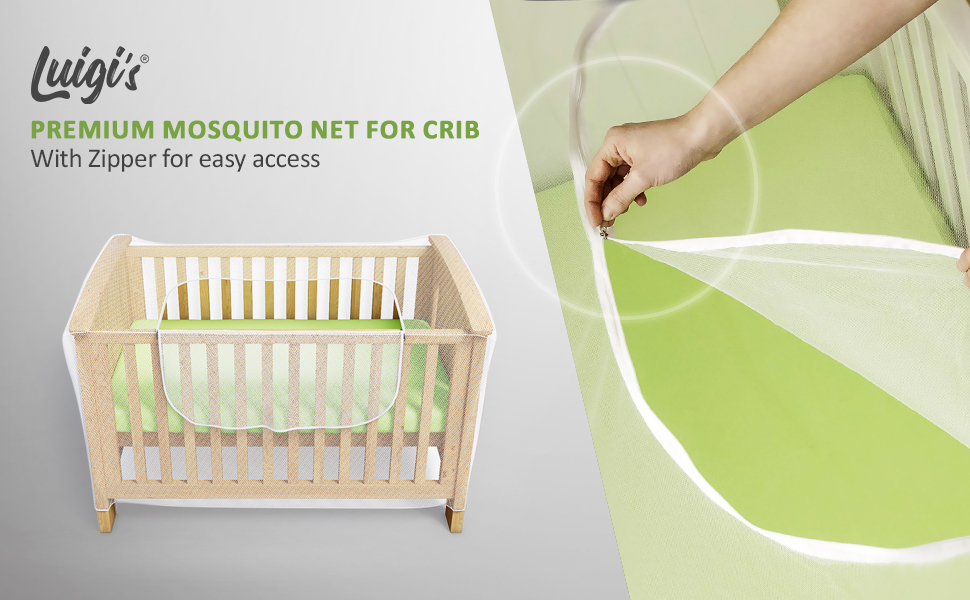 Luigi's®

PREMIUM MOSQUITO NET FOR CRIB
With Zipper for easy access